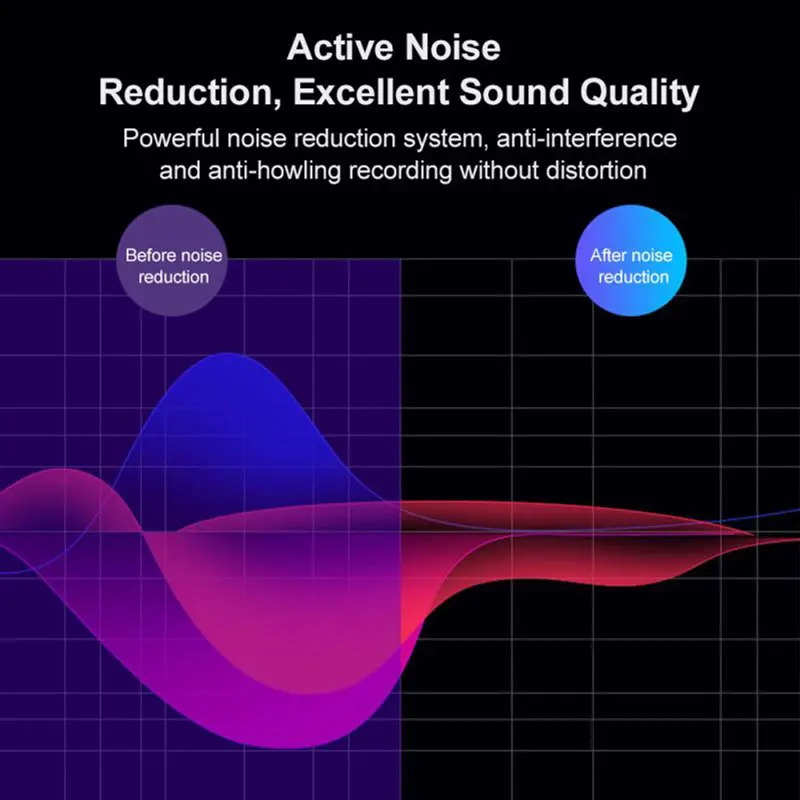 Active Noise
Reduction, Excellent Sound Quality

Powerful noise reduction system, anti-interference and anti-howling recording without distortion

Before noise reduction

After noise reduction